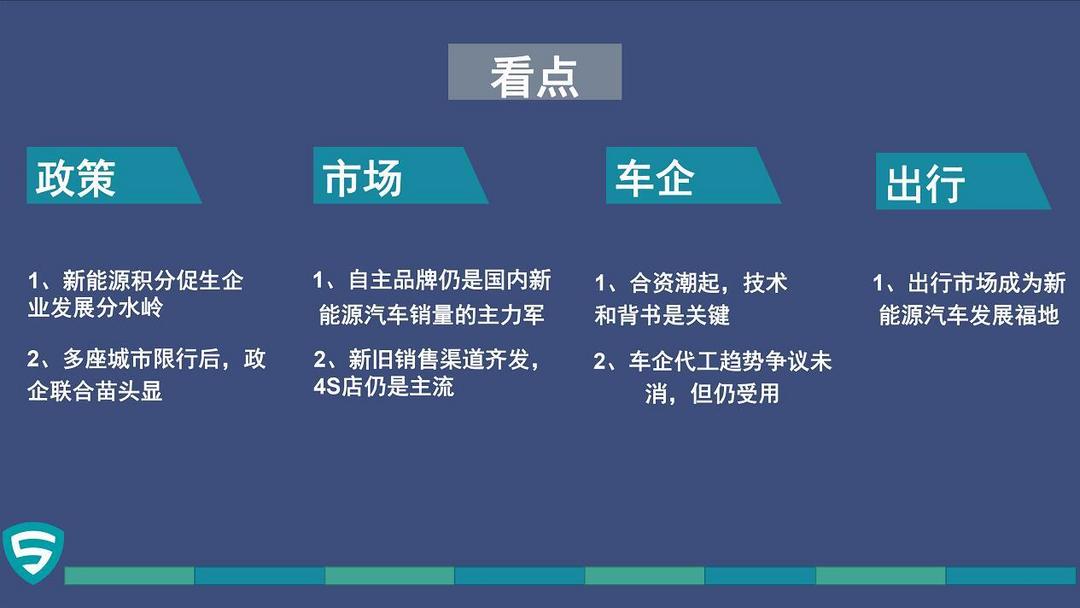 看点

政策

1、新能源积分促生企业发展分水岭

2、多座城市限行后，政企联合苗头显

市场

1、自主品牌仍是国内新能源汽车销量的主力军

2、新旧销售渠道齐发，4S店仍是主流

车企

1、合资潮起，技术和背书是关键

2、车企代工趋势争议未消，但仍受用

出行

1、出行市场成为新能源汽车发展福地